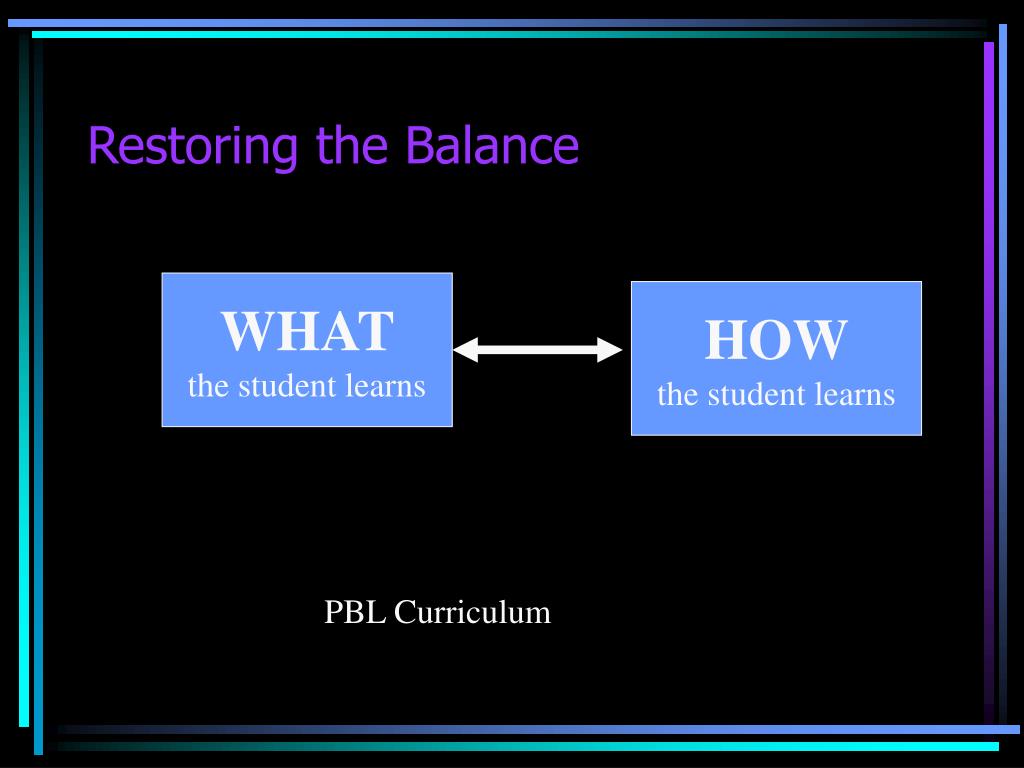 Restoring the Balance

WHAT
the student learns

HOW
the student learns

PBL Curriculum